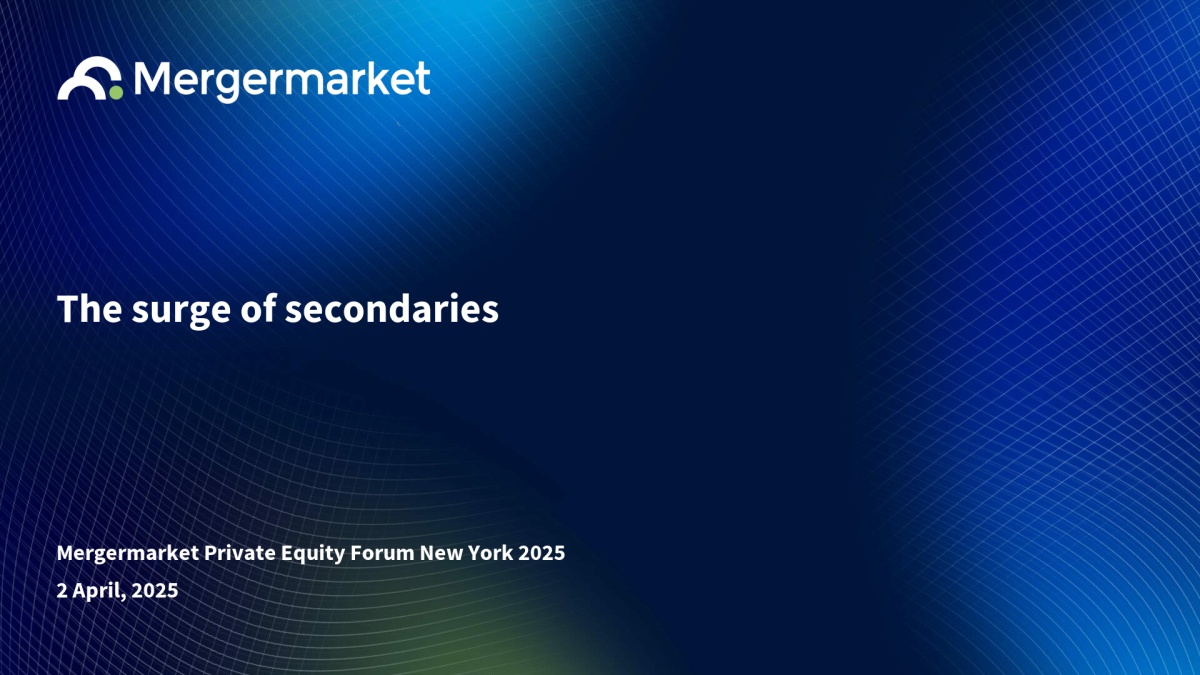 Mergermarket

The surge of secondaries

Mergermarket Private Equity Forum New York 2025
2 April, 2025